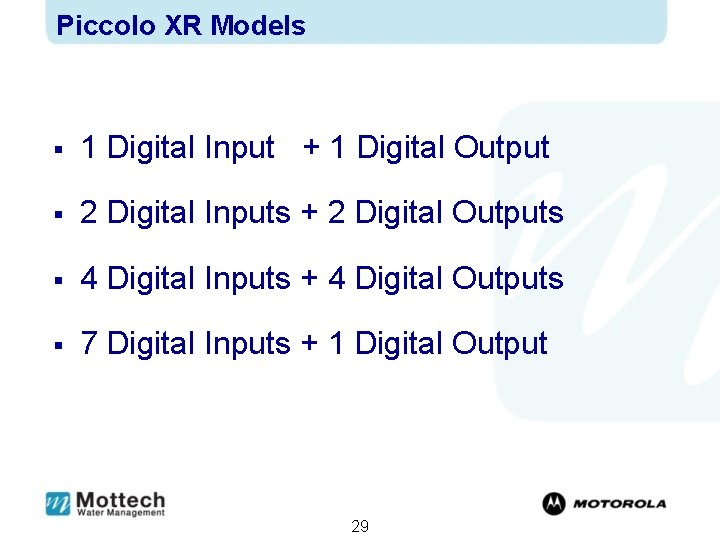 Piccolo XR Models

▪ 1 Digital Input + 1 Digital Output

▪ 2 Digital Inputs + 2 Digital Outputs

▪ 4 Digital Inputs + 4 Digital Outputs

▪ 7 Digital Inputs + 1 Digital Output

Mottech Water Management

29

MOTOROLA